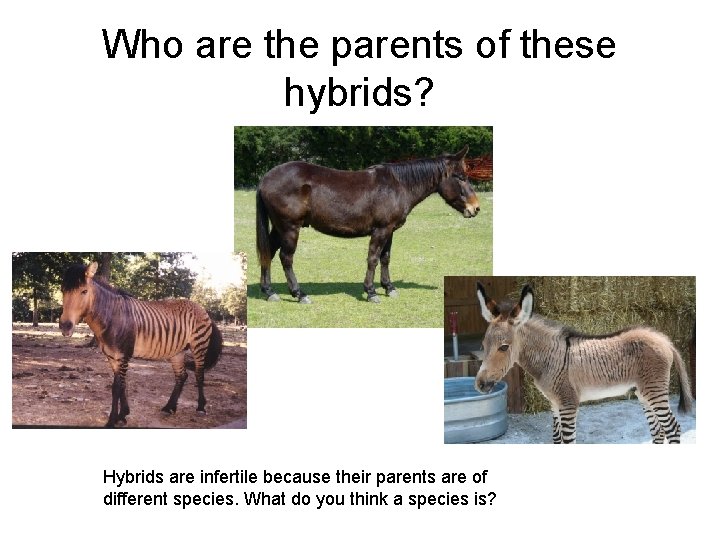 Who are the parents of these hybrids?

Hybrids are infertile because their parents are of different species. What do you think a species is?